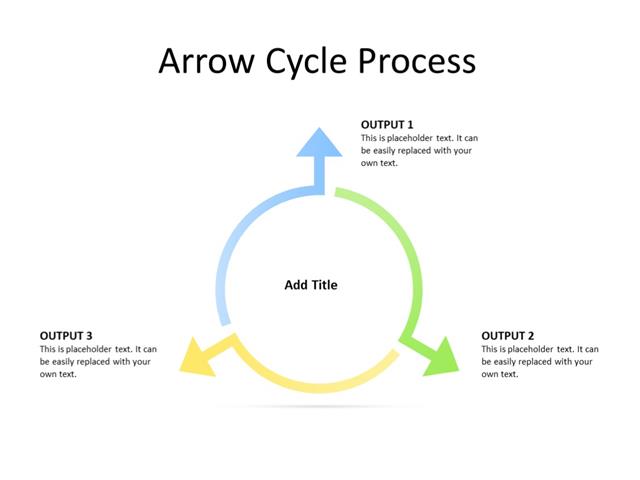 Arrow Cycle Process

OUTPUT 1
This is placeholder text. It can be easily replaced with your own text.

Add Title

OUTPUT 3
This is placeholder text. It can be easily replaced with your own text.

OUTPUT 2
This is placeholder text. It can be easily replaced with your own text.